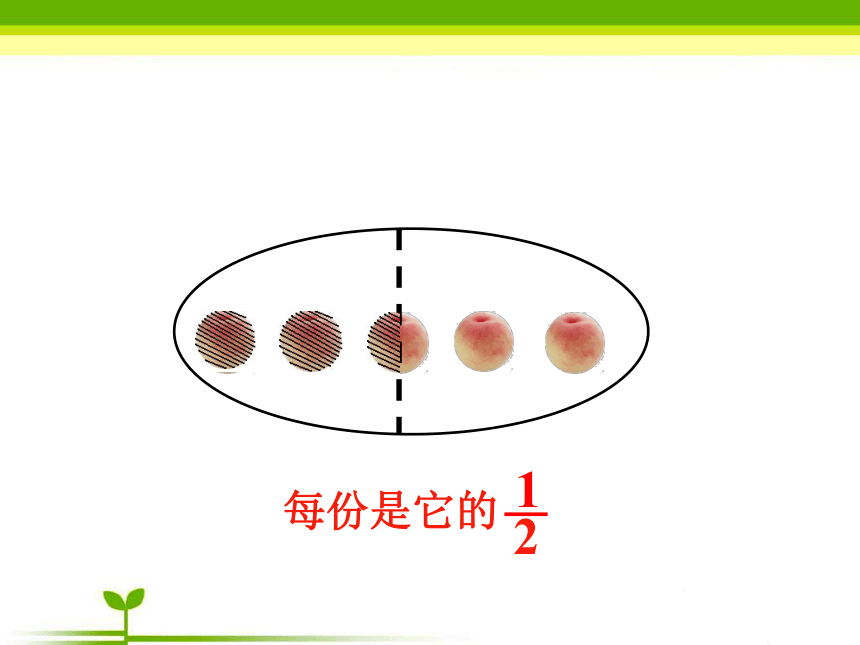 每份是它的$\frac{1}{2}$